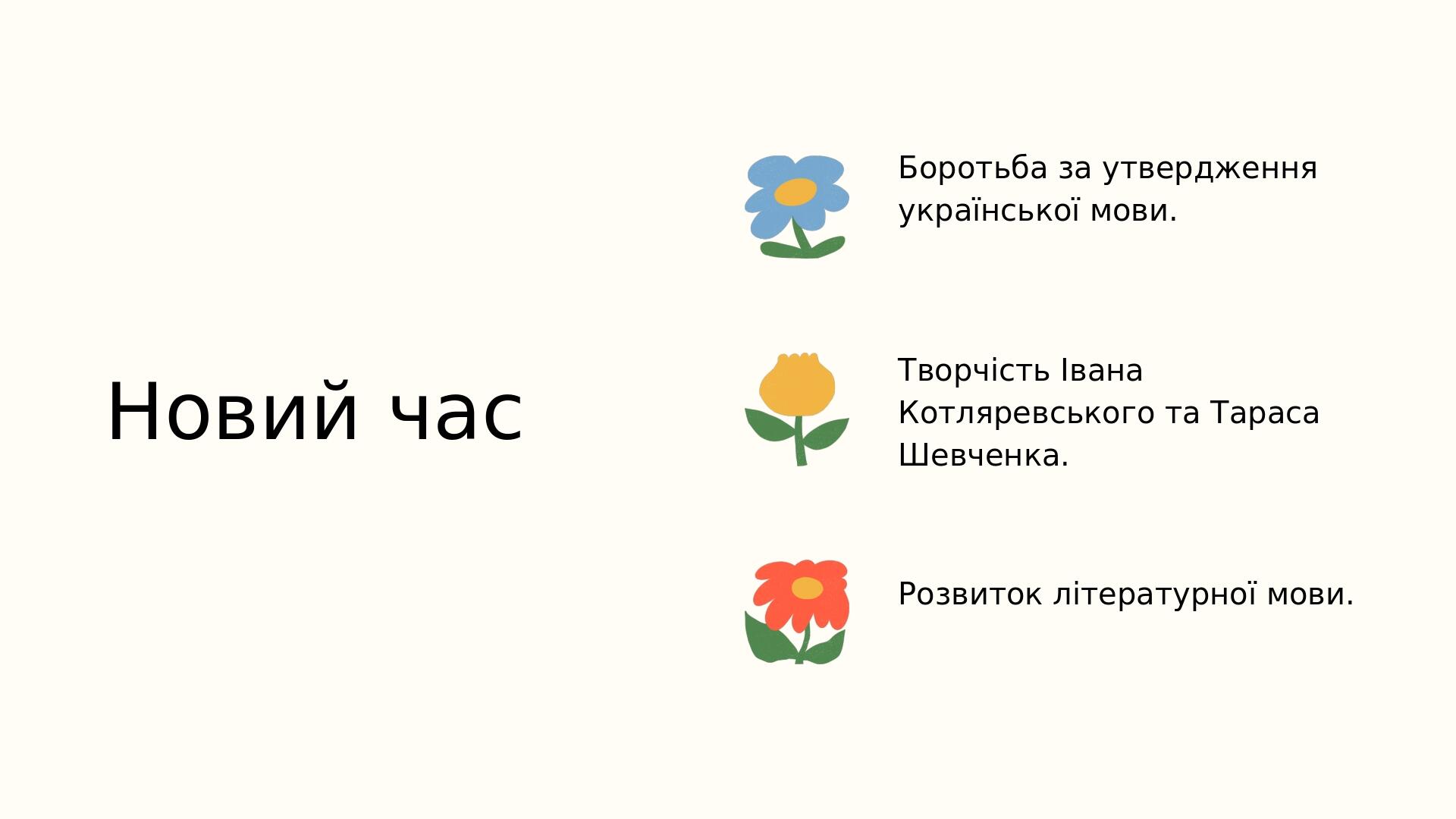 Новий час

Боротьба за утвердження української мови.

Творчість Івана Котляревського та Тараса Шевченка.

Розвиток літературної мови.